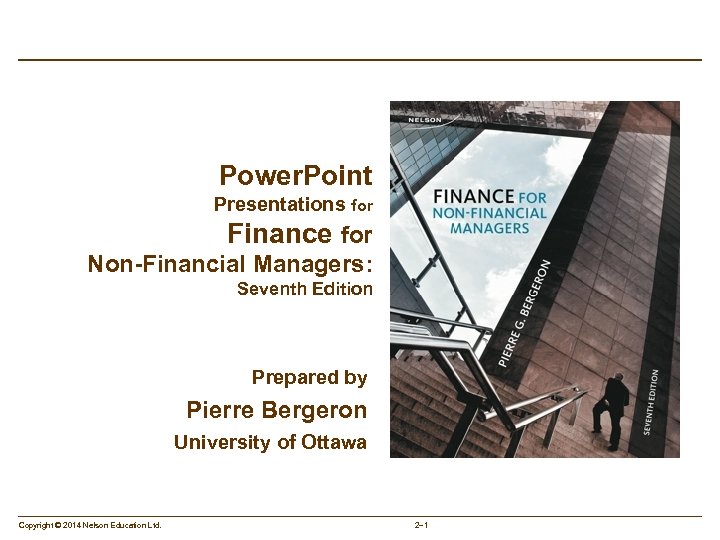 PowerPoint
Presentations for
Finance for
Non-Financial Managers:
Seventh Edition

Prepared by
Pierre Bergeron
University of Ottawa

NELSON

FINANCE FOR NON-FINANCIAL MANAGERS

PIERRE G. BERGERON

SEVENTH EDITION

Copyright © 2014 Nelson Education Ltd.

2–1